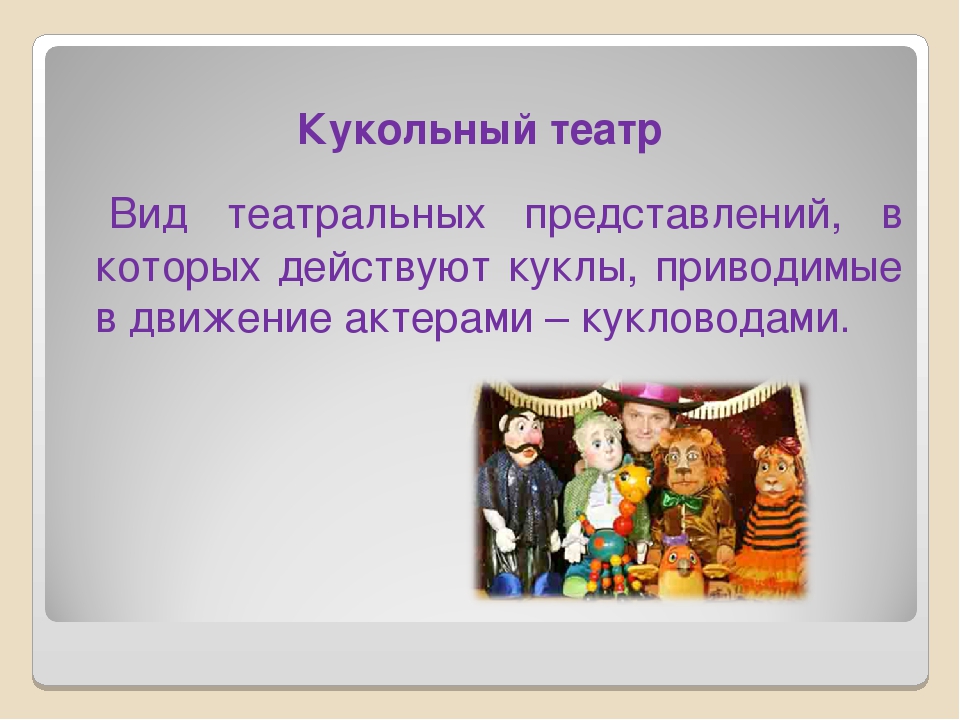 Кукольный театр

Вид театральных представлений, в которых действуют куклы, приводимые в движение актерами – кукловодами.